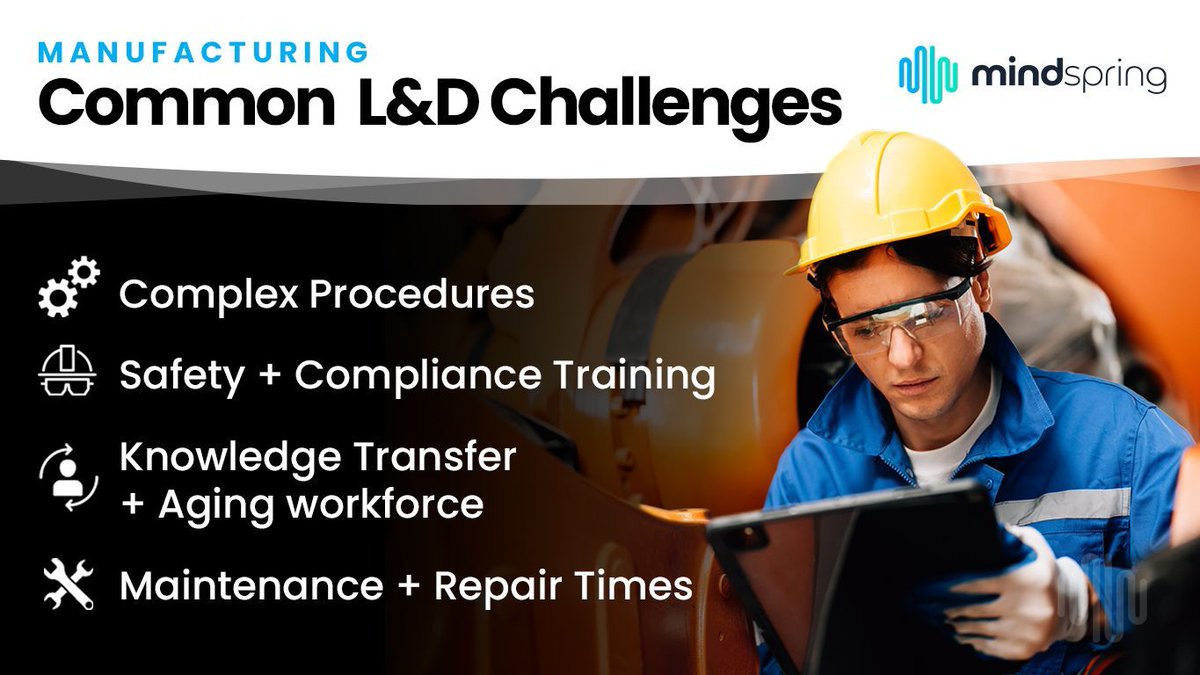 MANUFACTURING
Common L&D Challenges

mindspring

Complex Procedures

Safety + Compliance Training

Knowledge Transfer + Aging workforce

Maintenance + Repair Times